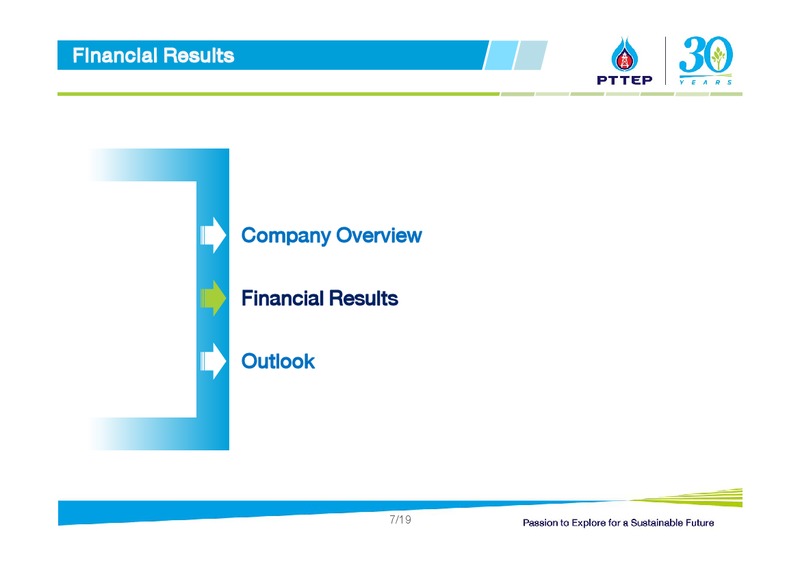 Financial Results

PTTEP

30 YEARS

Company Overview

Financial Results

Outlook

7/19

Passion to Explore for a Sustainable Future